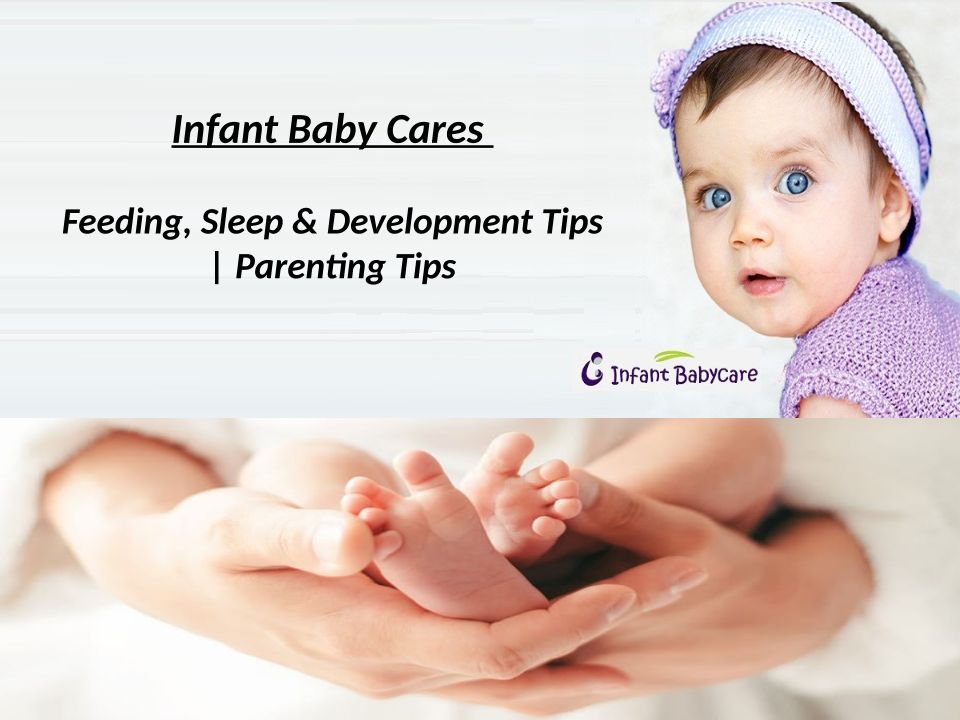 Infant Baby Cares

Feeding, Sleep & Development Tips | Parenting Tips

Infant Babycare